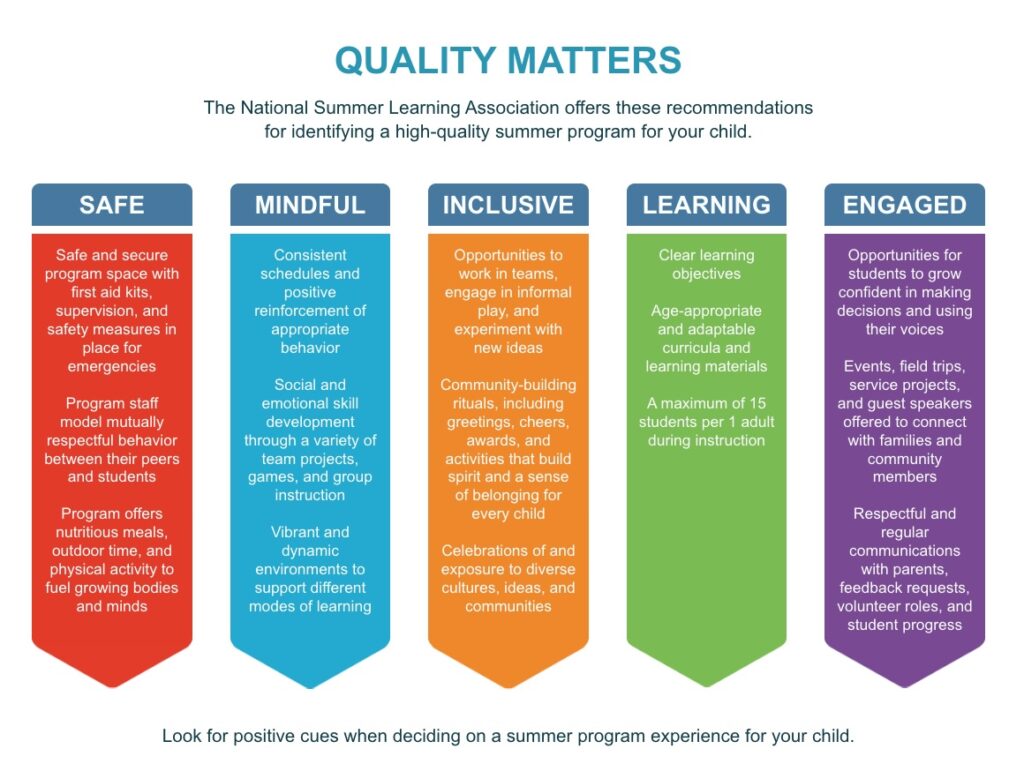 QUALITY MATTERS

The National Summer Learning Association offers these recommendations for identifying a high-quality summer program for your child.

SAFE

Safe and secure program space with first aid kits, supervision, and safety measures in place for emergencies

Program staff model mutually respectful behavior between their peers and students

Program offers nutritious meals, outdoor time, and physical activity to fuel growing bodies and minds

MINDFUL

Consistent schedules and positive reinforcement of appropriate behavior

Social and emotional skill development through a variety of team projects, games, and group instruction

Vibrant and dynamic environments to support different modes of learning

INCLUSIVE

Opportunities to work in teams, engage in informal play, and experiment with new ideas

Community-building rituals, including greetings, cheers, awards, and activities that build spirit and a sense of belonging for every child

Celebrations of and exposure to diverse cultures, ideas, and communities

LEARNING

Clear learning objectives

Age-appropriate and adaptable curricula and learning materials

A maximum of 15 students per 1 adult during instruction

ENGAGED

Opportunities for students to grow confident in making decisions and using their voices

Events, field trips, service projects, and guest speakers offered to connect with families and community members

Respectful and regular communications with parents, feedback requests, volunteer roles, and student progress

Look for positive cues when deciding on a summer program experience for your child.